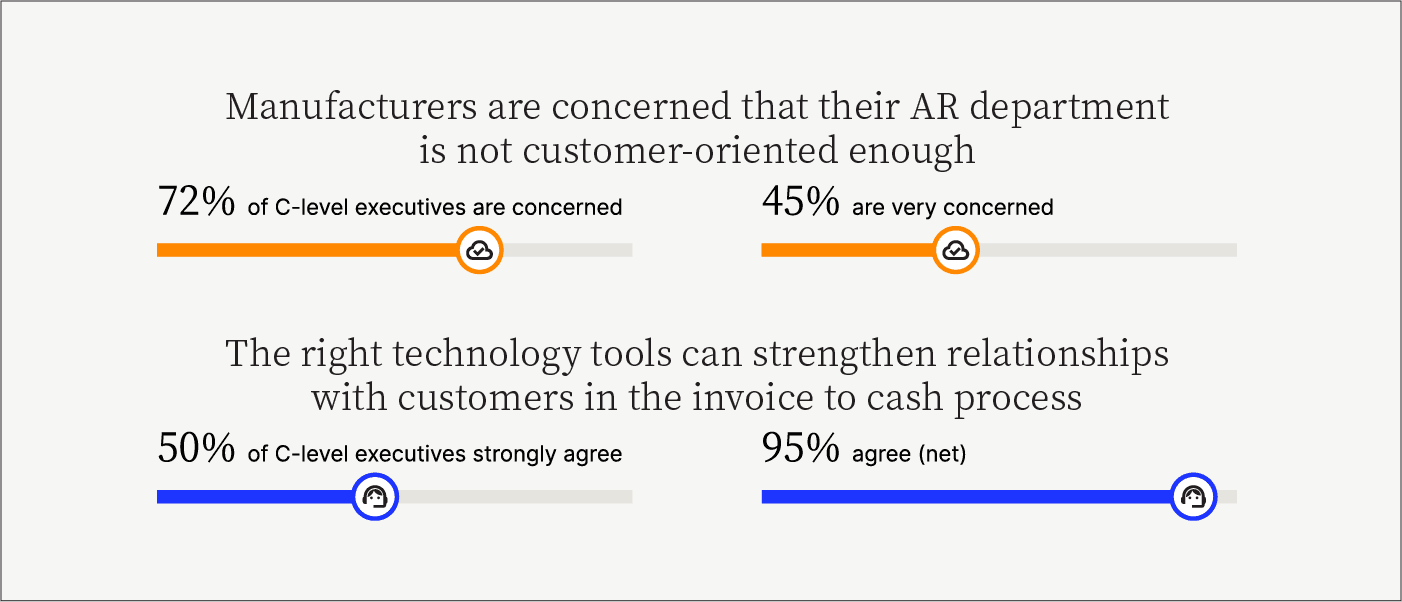 Manufacturers are concerned that their AR department is not customer-oriented enough

72% of C-level executives are concerned

45% are very concerned

The right technology tools can strengthen relationships with customers in the invoice to cash process

50% of C-level executives strongly agree

95% agree (net)